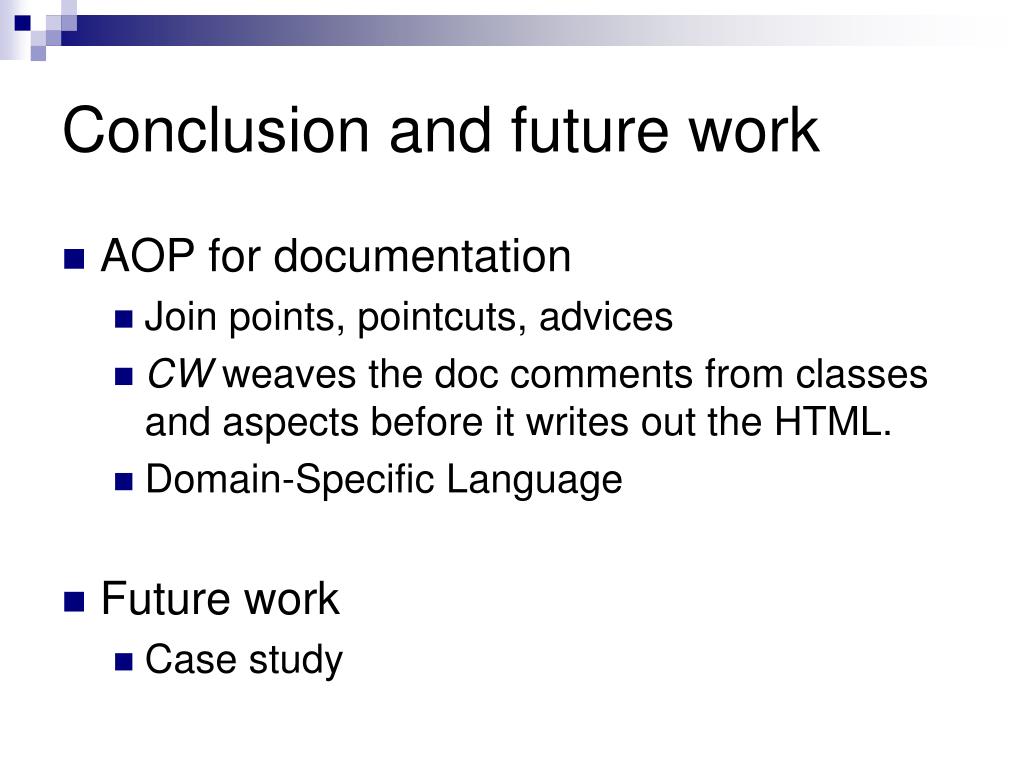 Conclusion and future work

AOP for documentation

Join points, pointcuts, advices

CW weaves the doc comments from classes and aspects before it writes out the HTML.

Domain-Specific Language

Future work

Case study